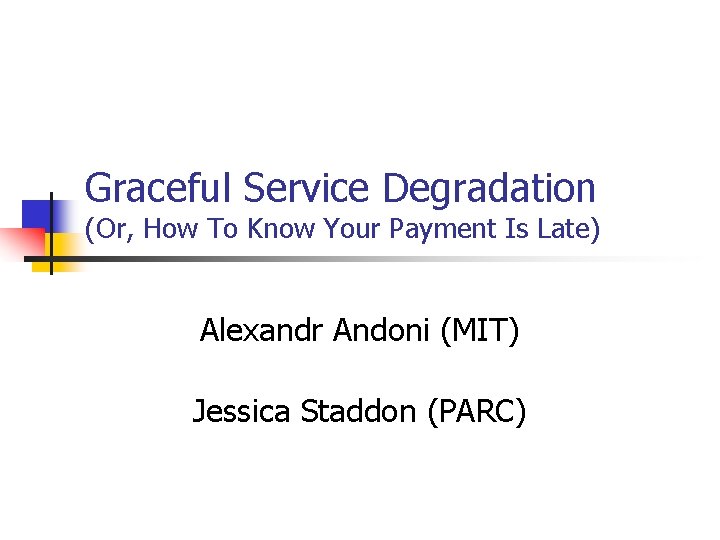 Graceful Service Degradation
(Or, How To Know Your Payment Is Late)

Alexandr Andoni (MIT)

Jessica Staddon (PARC)